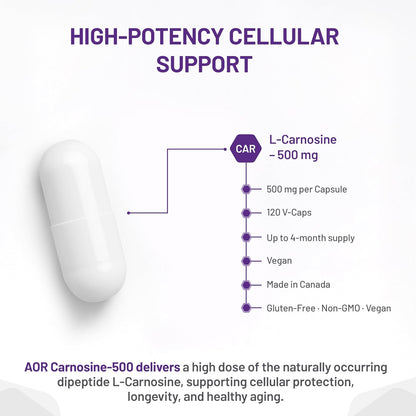 HIGH-POTENCY CELLULAR SUPPORT

CAR

L-Carnosine – 500 mg

500 mg per Capsule

120 V-Caps

Up to 4-month supply

Vegan

Made in Canada

Gluten-Free · Non-GMO · Vegan

AOR Carnosine-500 delivers a high dose of the naturally occurring dipeptide L-Carnosine, supporting cellular protection, longevity, and healthy aging.